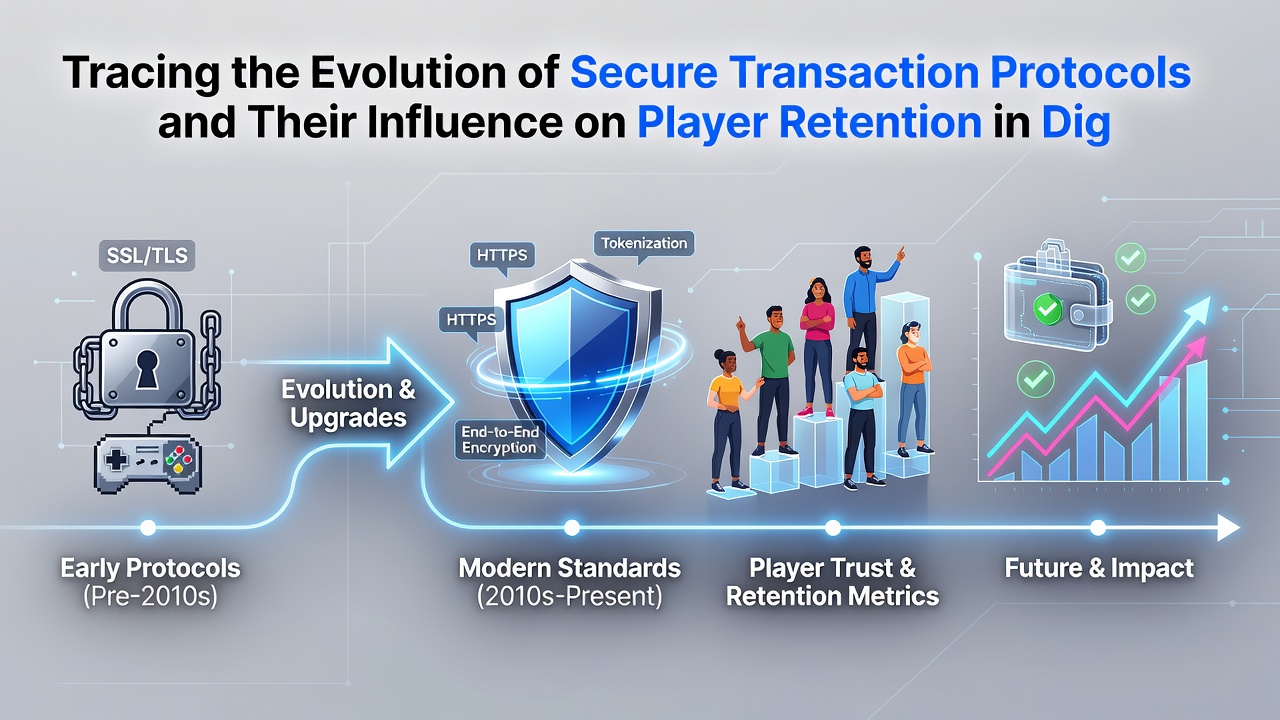 Tracing the Evolution of Secure Transaction Protocols and Their Influence on Player Retention in Dig

SSL/TLS

Evolution & Upgrades

HTTPS

Tokenization

HTTPS

End-to-End Encryption

Early Protocols (Pre-2010s)

Modern Standards (2010s-Present)

Player Trust & Retention Metrics

Future & Impact